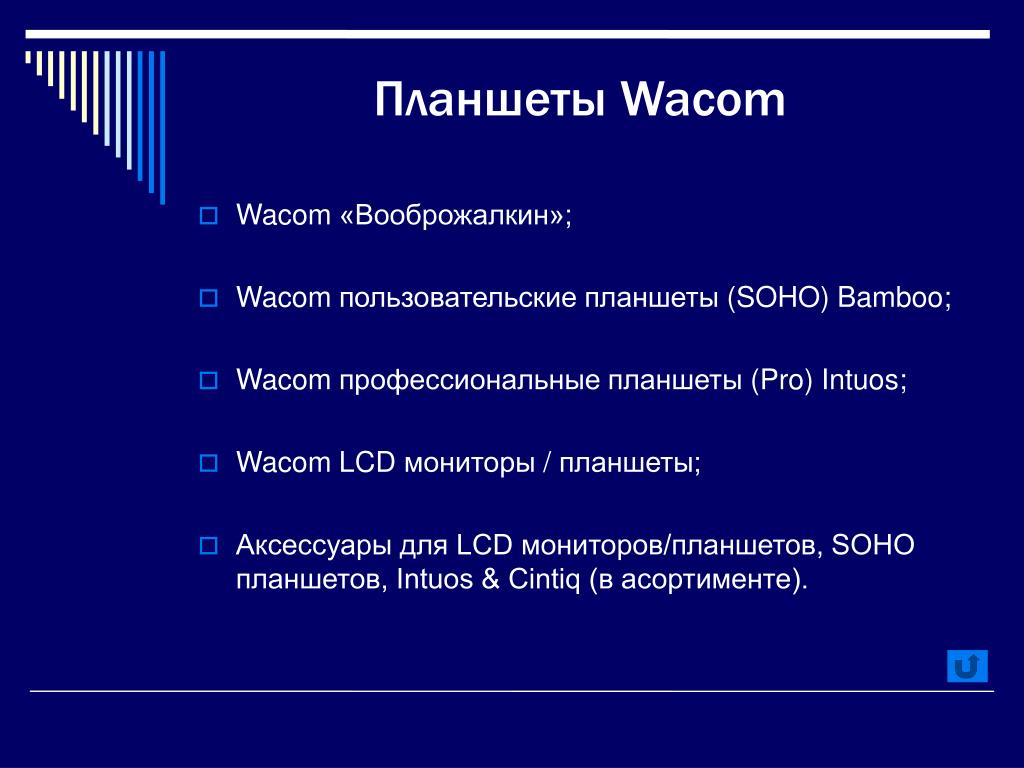 Планшеты Wacom

Wacom «Воображалкин»;

Wacom пользовательские планшеты (SOHO) Bamboo;

Wacom профессиональные планшеты (Pro) Intuos;

Wacom LCD мониторы / планшеты;

Аксессуары для LCD мониторов/планшетов, SOHO планшетов, Intuos & Cintiq (в асортименте).